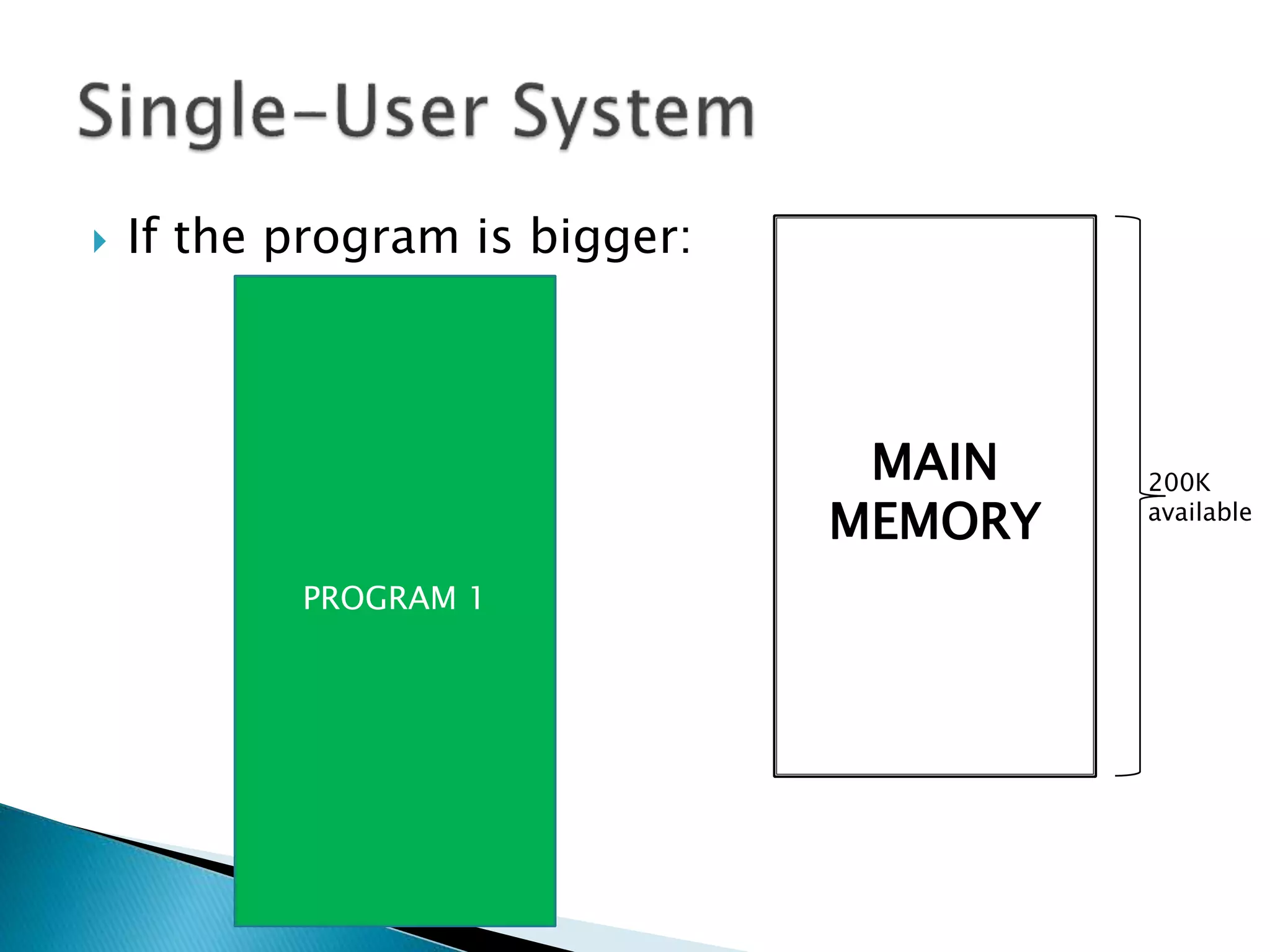 Single-User System

If the program is bigger:

PROGRAM 1

MAIN MEMORY

200K available